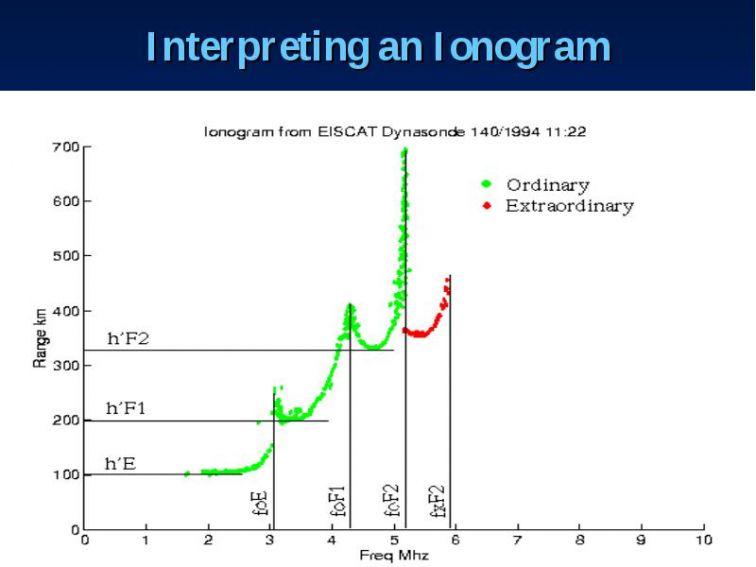 Interpreting an Ionogram

Ionogram from EISCAT Dynasonde 140/1994 11:22

Ordinary
Extraordinary

Range km

700
600
500
400
300
200
100
0

h'F2
h'F1
h'E

foE
foF1
foF2
fxF2

0 1 2 3 4 5 6 7 8 9 10

Freq Mhz